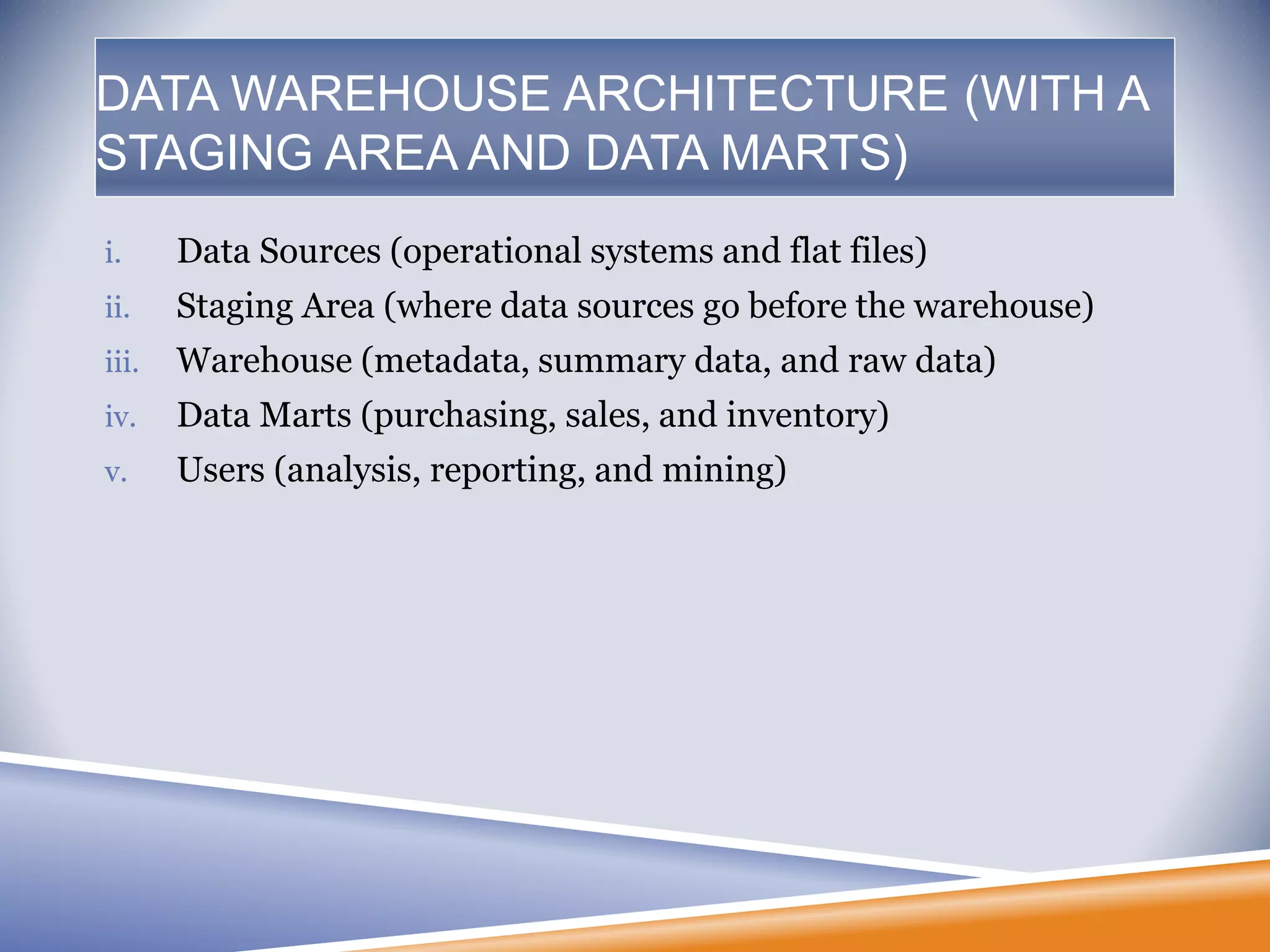 DATA WAREHOUSE ARCHITECTURE (WITH A STAGING AREA AND DATA MARTS)

i. Data Sources (operational systems and flat files)
ii. Staging Area (where data sources go before the warehouse)
iii. Warehouse (metadata, summary data, and raw data)
iv. Data Marts (purchasing, sales, and inventory)
v. Users (analysis, reporting, and mining)